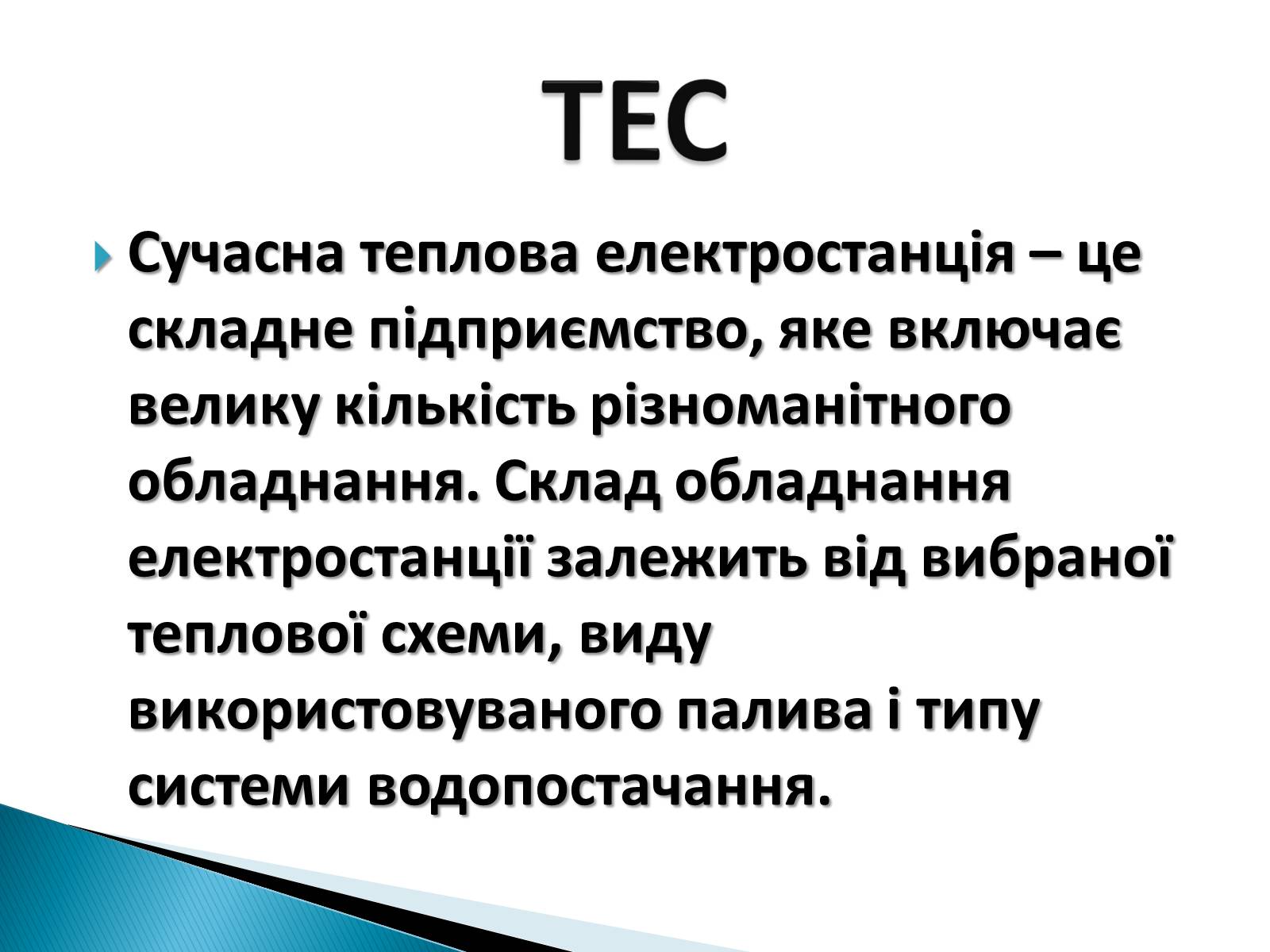 ТЕС

Сучасна теплова електростанція – це складне підприємство, яке включає велику кількість різноманітного обладнання. Склад обладнання електростанції залежить від вибраної теплової схеми, виду використовуваного палива і типу системи водопостачання.